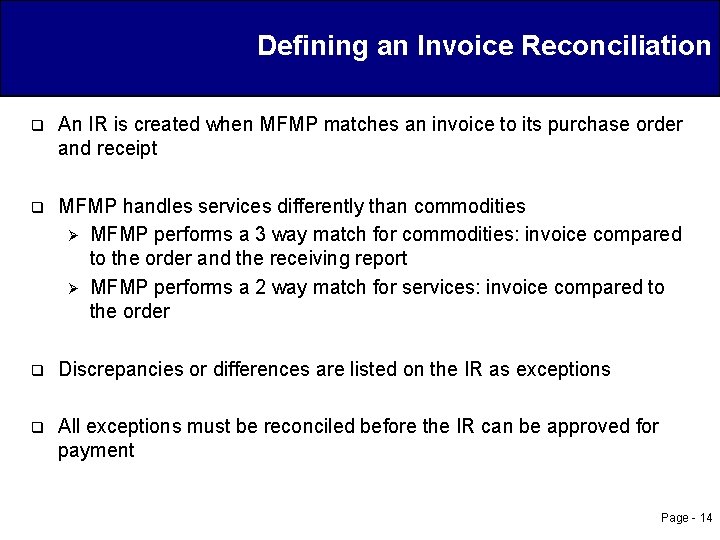 Defining an Invoice Reconciliation

❑ An IR is created when MFMP matches an invoice to its purchase order and receipt

❑ MFMP handles services differently than commodities

➢ MFMP performs a 3 way match for commodities: invoice compared to the order and the receiving report

➢ MFMP performs a 2 way match for services: invoice compared to the order

❑ Discrepancies or differences are listed on the IR as exceptions

❑ All exceptions must be reconciled before the IR can be approved for payment

Page - 14